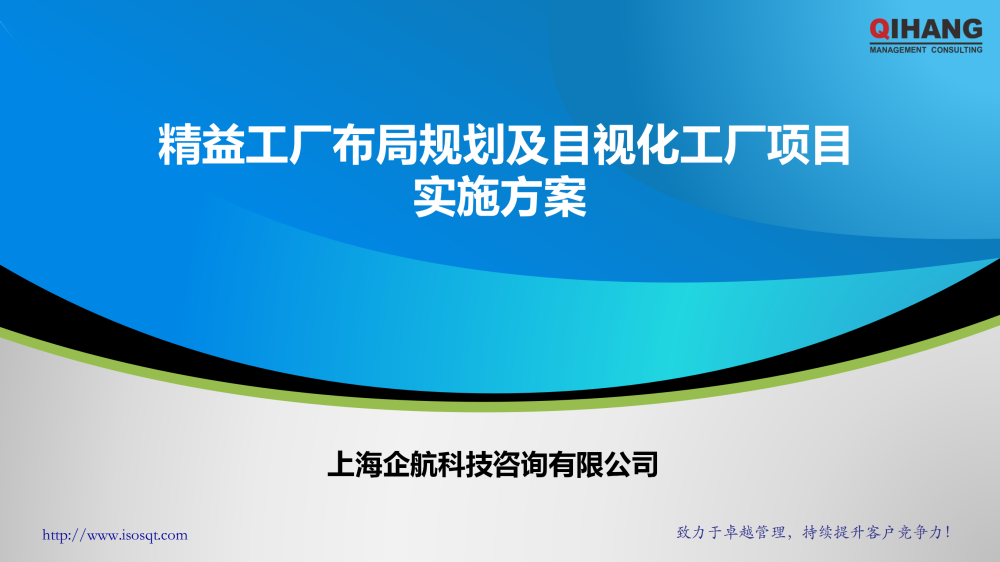 QIHANG
MANAGEMENT CONSULTING

精益工厂布局规划及目视化工厂项目实施方案

上海企航科技咨询有限公司

http://www.isosqt.com

致力于卓越管理，持续提升客户竞争力！